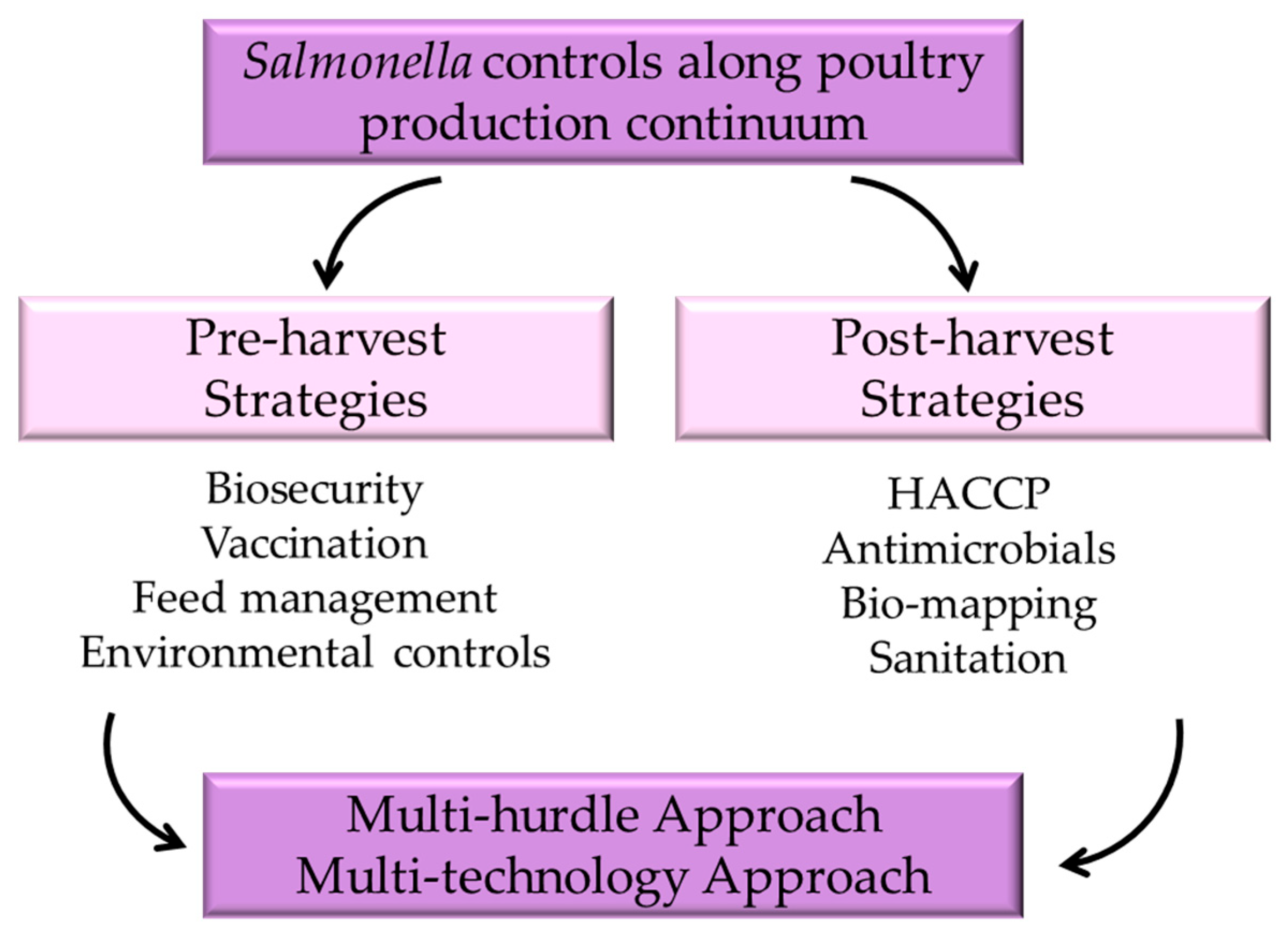 Salmonella controls along poultry production continuum

Pre-harvest Strategies

Biosecurity
Vaccination
Feed management
Environmental controls

Post-harvest Strategies

HACCP
Antimicrobials
Bio-mapping
Sanitation

Multi-hurdle Approach
Multi-technology Approach